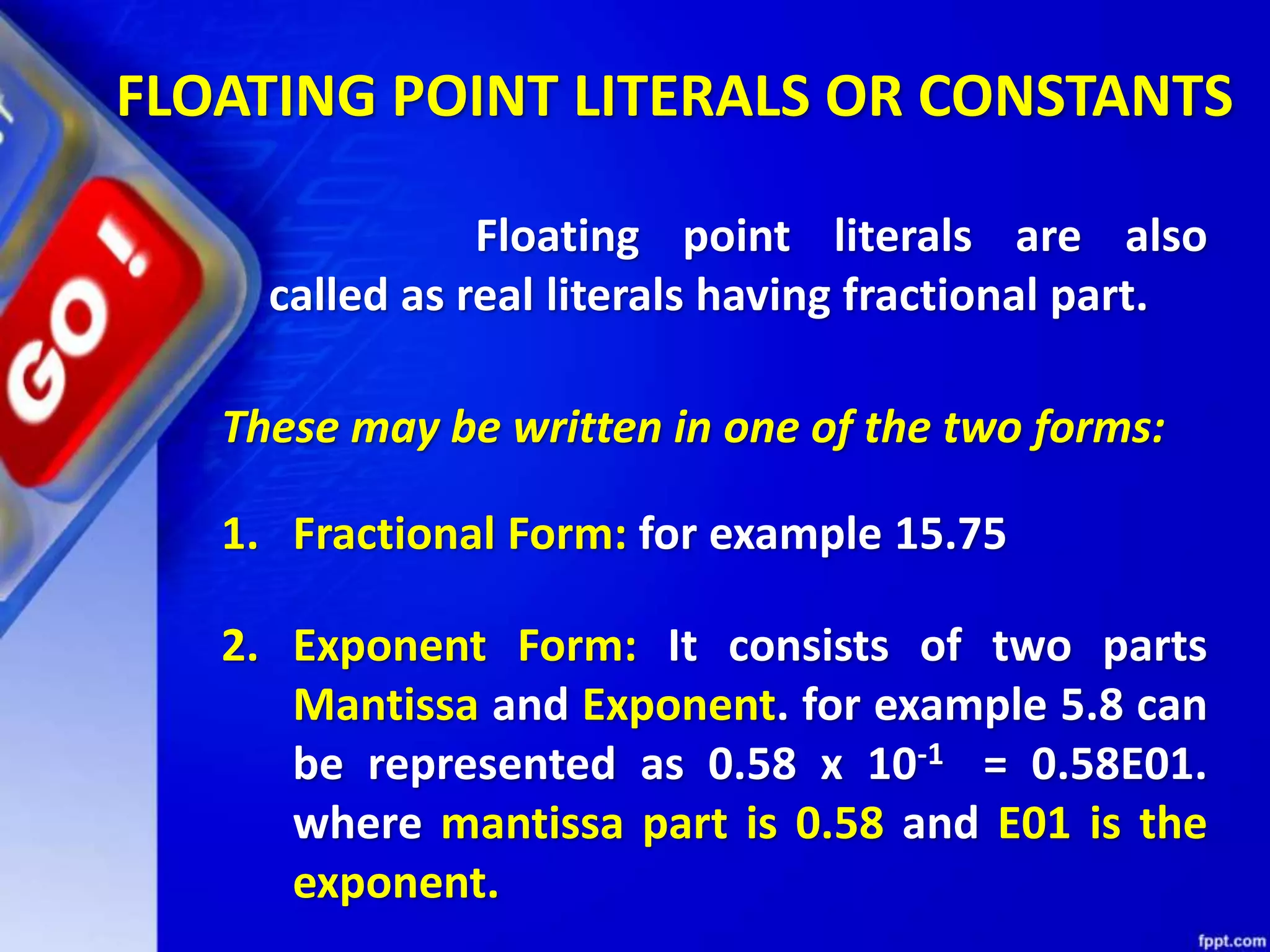 FLOATING POINT LITERALS OR CONSTANTS

Floating point literals are also called as real literals having fractional part.

These may be written in one of the two forms:

1. Fractional Form: for example 15.75

2. Exponent Form: It consists of two parts Mantissa and Exponent. for example 5.8 can be represented as 0.58 x $10^{-1}$ = 0.58E01. where mantissa part is 0.58 and E01 is the exponent.

GO!

fppt.com